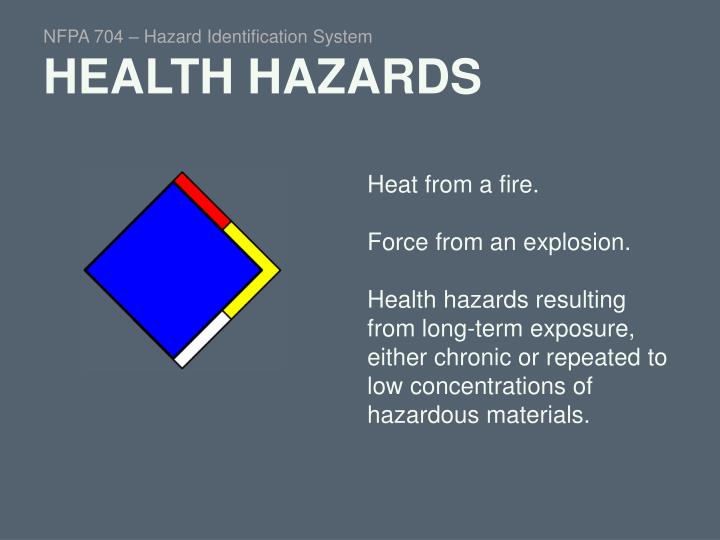 NFPA 704 – Hazard Identification System

HEALTH HAZARDS

Heat from a fire.

Force from an explosion.

Health hazards resulting from long-term exposure, either chronic or repeated to low concentrations of hazardous materials.